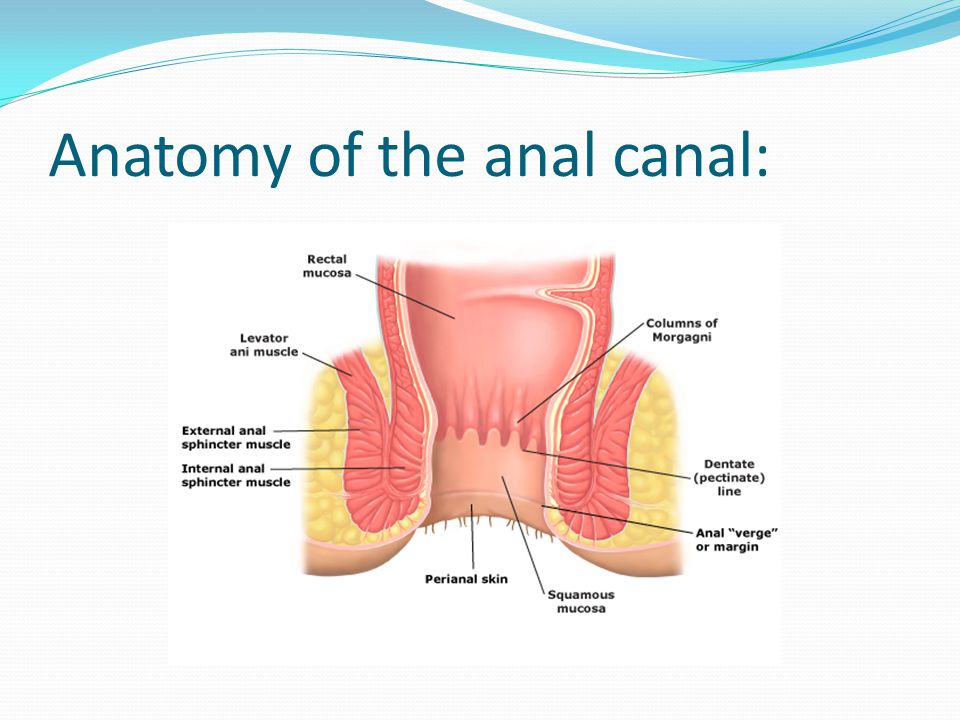 Anatomy of the anal canal:

Rectal mucosa

Levator ani muscle

External anal sphincter muscle

Internal anal sphincter muscle

Columns of Morgagni

Dentate (pectinate) line

Anal "verge" or margin

Perianal skin

Squamous mucosa